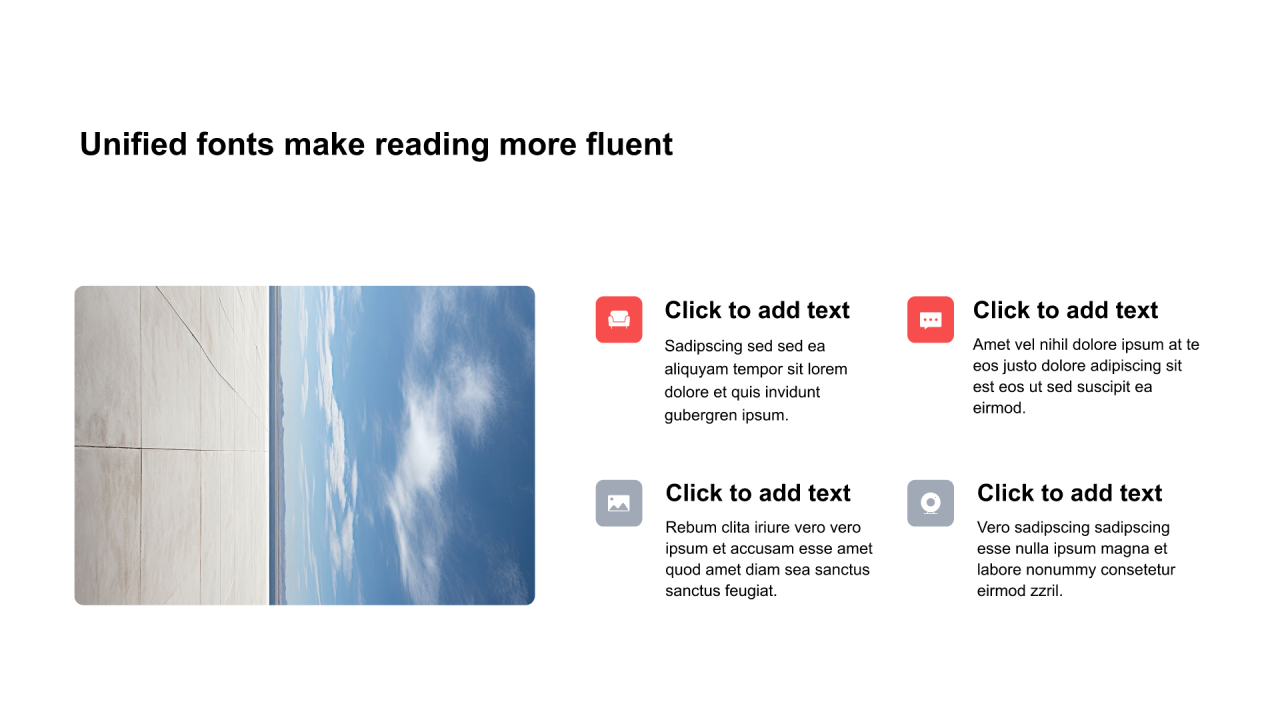 Unified fonts make reading more fluent

Click to add text

Sadipscing sed sed ea aliquyam tempor sit lorem dolore et quis invidunt gubergren ipsum.

Click to add text

Amet vel nihil dolore ipsum at te eos justo dolore adipiscing sit est eos ut sed suscipit ea eirmod.

Click to add text

Rebum clita iriure vero vero ipsum et accusam esse amet quod amet diam sea sanctus sanctus feugiat.

Click to add text

Vero sadipscing sadipscing esse nulla ipsum magna et labore nonummy consetetur eirmod zzril.